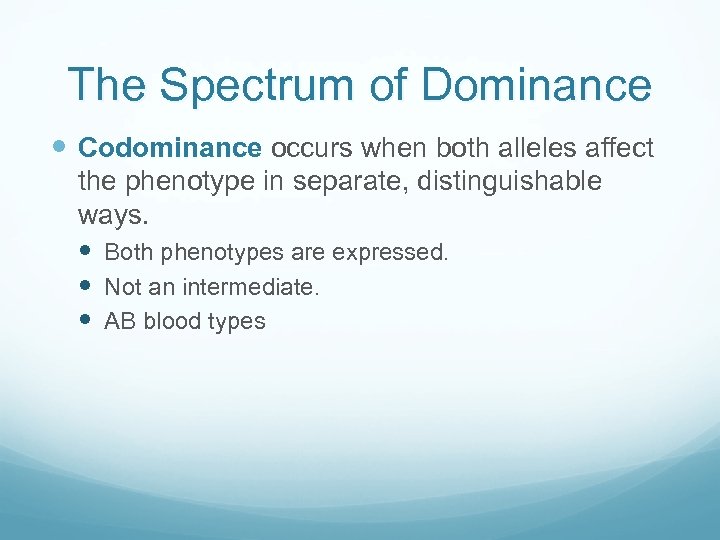 The Spectrum of Dominance

Codominance occurs when both alleles affect the phenotype in separate, distinguishable ways.

Both phenotypes are expressed.
Not an intermediate.
AB blood types